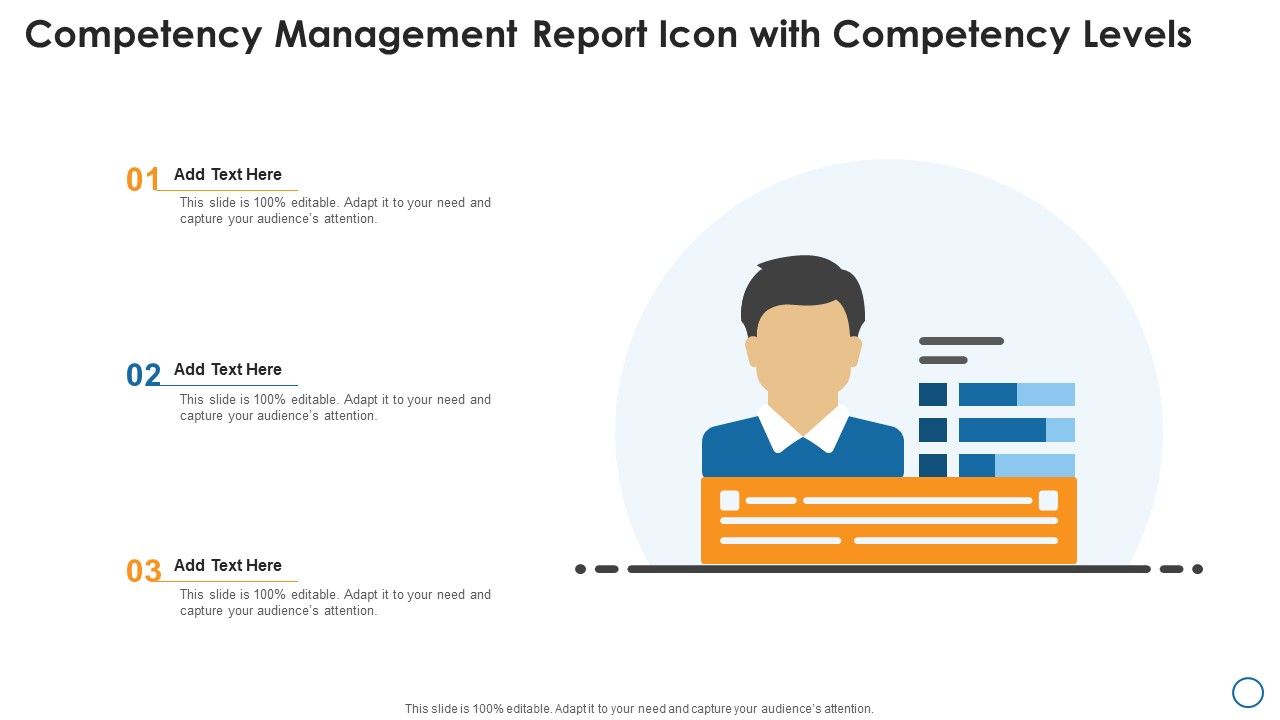 Competency Management Report Icon with Competency Levels

01 Add Text Here

This slide is 100% editable. Adapt it to your need and capture your audience's attention.

02 Add Text Here

This slide is 100% editable. Adapt it to your need and capture your audience's attention.

03 Add Text Here

This slide is 100% editable. Adapt it to your need and capture your audience's attention.

This slide is 100% editable. Adapt it to your need and capture your audience's attention.